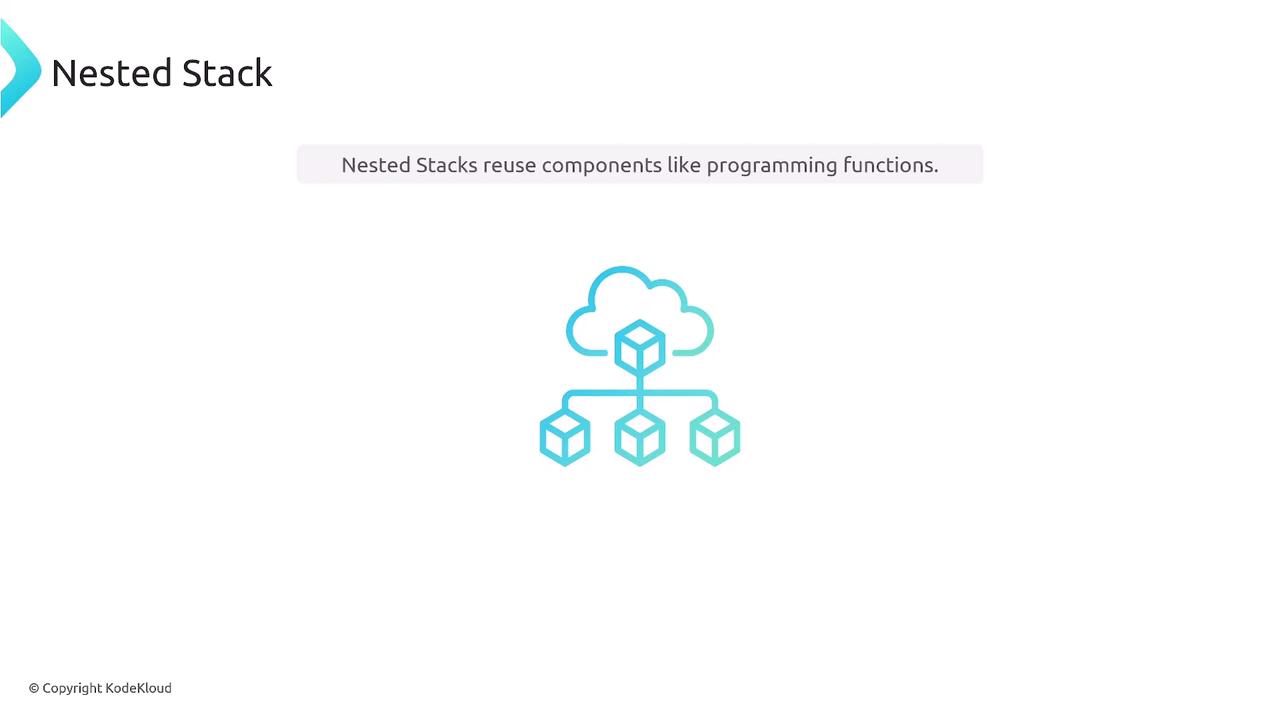 Nested Stack

Nested Stacks reuse components like programming functions.

© Copyright KodeKloud